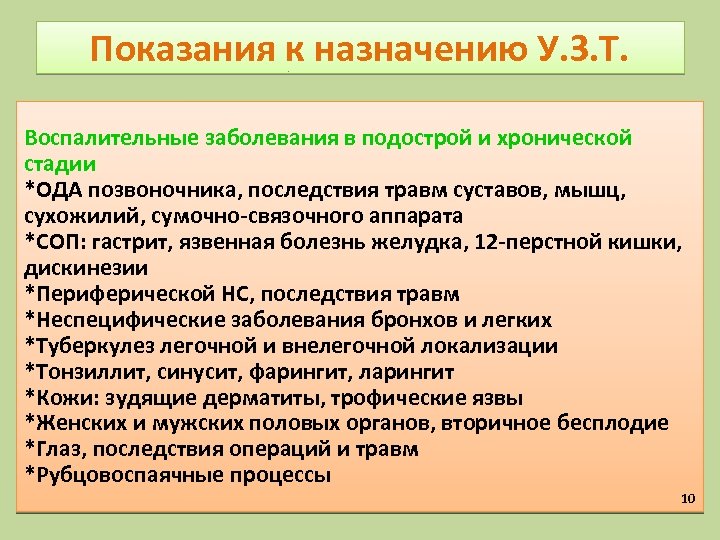 Показания к назначению У.З.Т.

Воспалительные заболевания в подострой и хронической стадии
*ОДА позвоночника, последствия травм суставов, мышц, сухожилий, сумочно-связочного аппарата
*СОП: гастрит, язвенная болезнь желудка, 12-перстной кишки, дискинезии
*Периферической НС, последствия травм
*Неспецифические заболевания бронхов и легких
*Туберкулез легочной и внелегочной локализации
*Тонзиллит, синусит, фарингит, ларингит
*Кожи: зудящие дерматиты, трофические язвы
*Женских и мужских половых органов, вторичное бесплодие
*Глаз, последствия операций и травм
*Рубцовоспаячные процессы

10